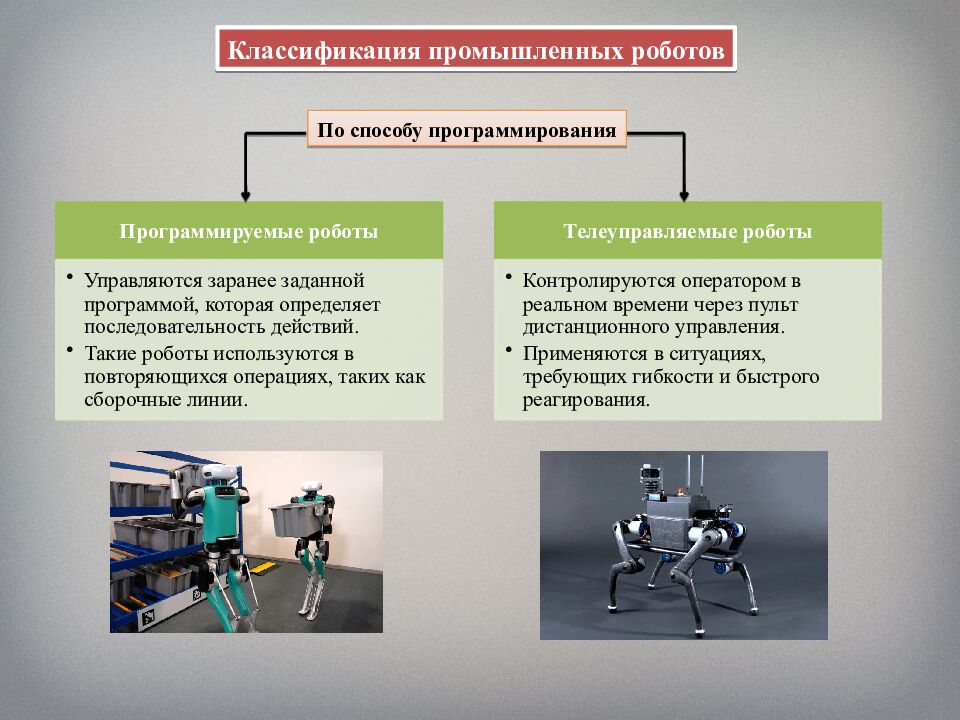 Классификация промышленных роботов

По способу программирования

Программируемые роботы

• Управляются заранее заданной программой, которая определяет последовательность действий.
• Такие роботы используются в повторяющихся операциях, таких как сборочные линии.

Телеуправляемые роботы

• Контролируются оператором в реальном времени через пульт дистанционного управления.
• Применяются в ситуациях, требующих гибкости и быстрого реагирования.